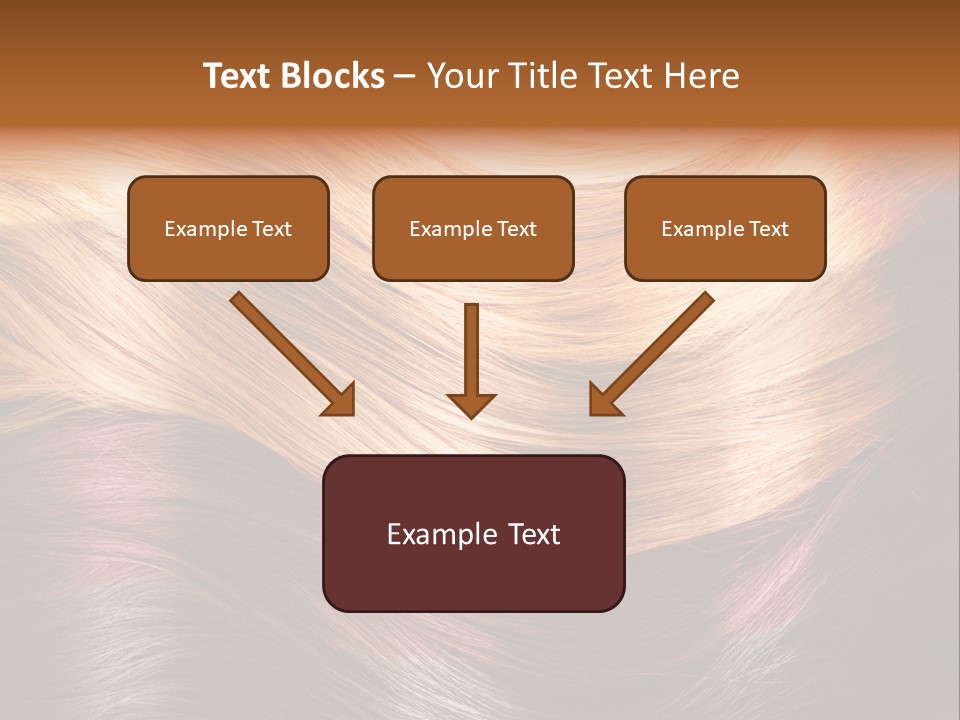 Text Blocks – Your Title Text Here

Example Text

Example Text

Example Text

Example Text